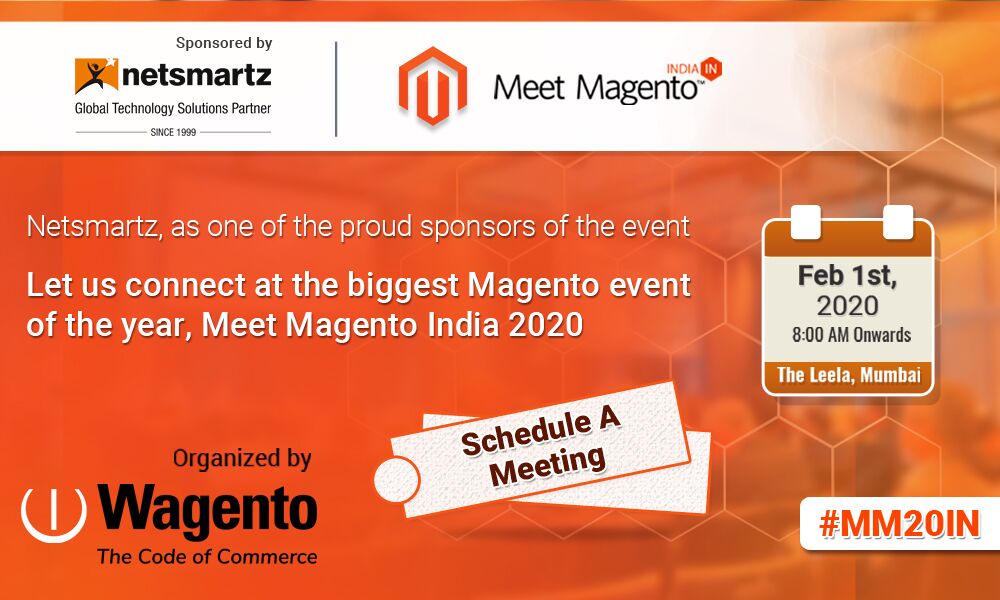 Sponsored by

netsmartz
Global Technology Solutions Partner
SINCE 1999

Meet Magento™ INDIA IN

Netsmartz, as one of the proud sponsors of the event

Let us connect at the biggest Magento event of the year, Meet Magento India 2020

Feb 1st, 2020
8:00 AM Onwards
The Leela, Mumbai

Schedule A Meeting

Organized by
Wagento
The Code of Commerce

#MM20IN